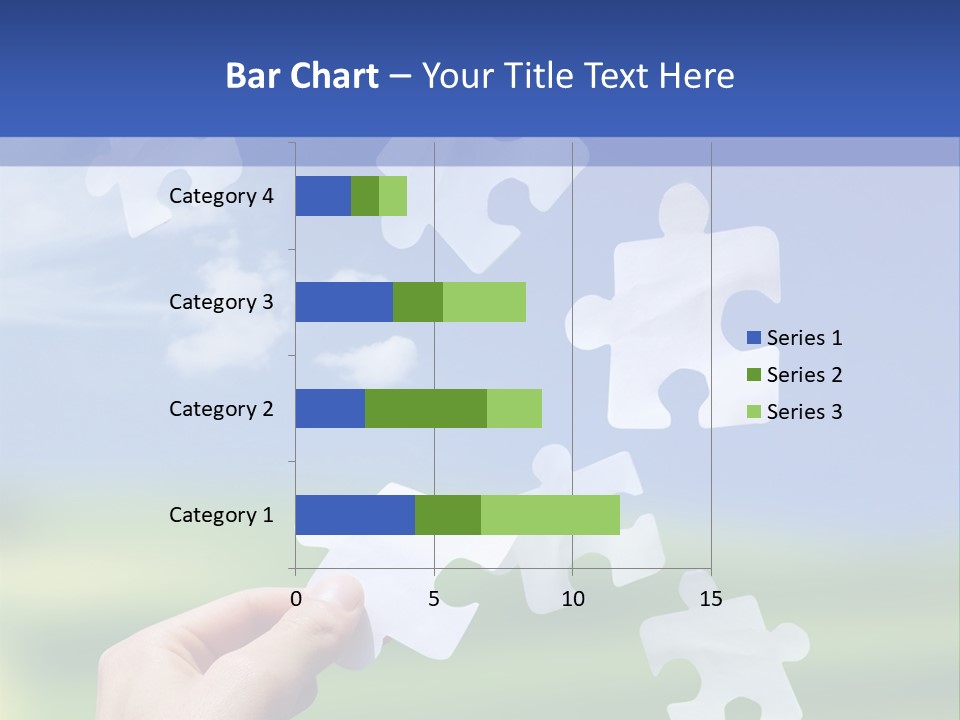 Bar Chart – Your Title Text Here

Category 4
Category 3
Category 2
Category 1

0
5
10
15

Series 1
Series 2
Series 3